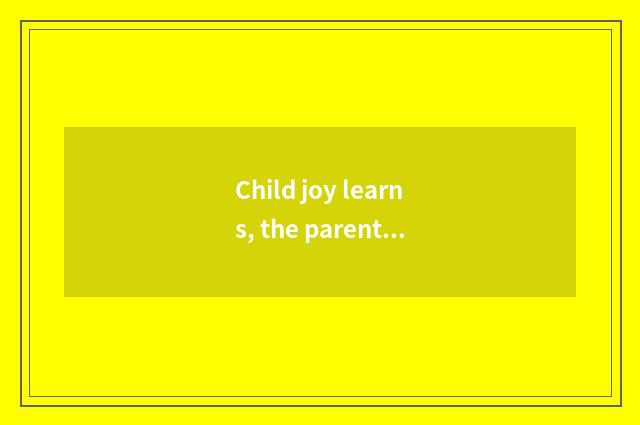 Child joy learns, the parent...